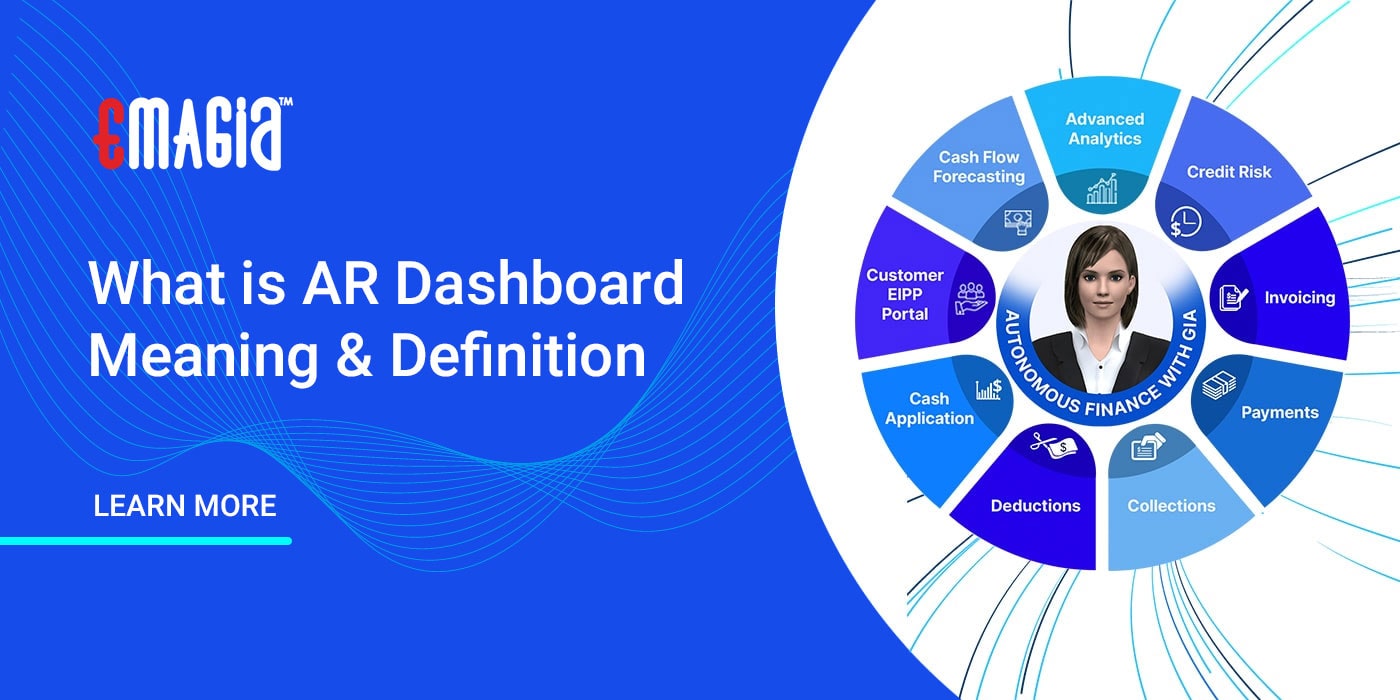 EMAGIA™

What is AR Dashboard Meaning & Definition

LEARN MORE

Advanced Analytics

Credit Risk

Invoicing

Payments

Collections

Deductions

Cash Application

Customer EIPP Portal

Cash Flow Forecasting

AUTONOMOUS FINANCE WITH GIA